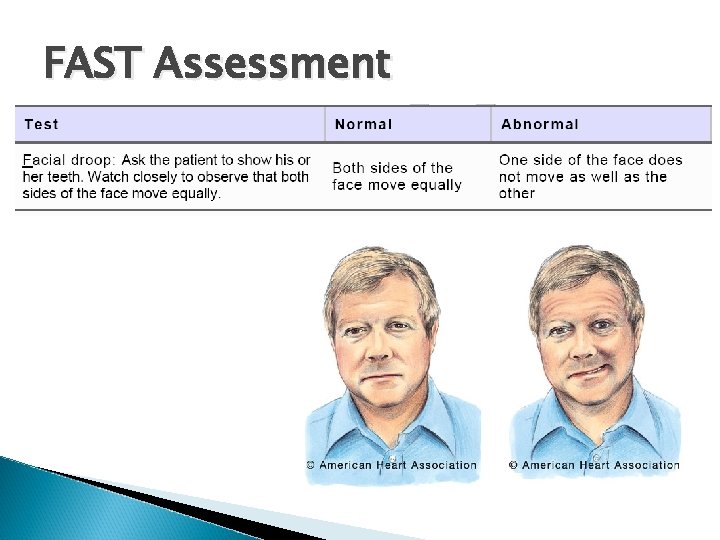 FAST Assessment

| Test | Normal | Abnormal |
|---|---|---|
| Facial droop: Ask the patient to show his or her teeth. Watch closely to observe that both sides of the face move equally. | Both sides of the face move equally | One side of the face does not move as well as the other |

© American Heart Association

© American Heart Association